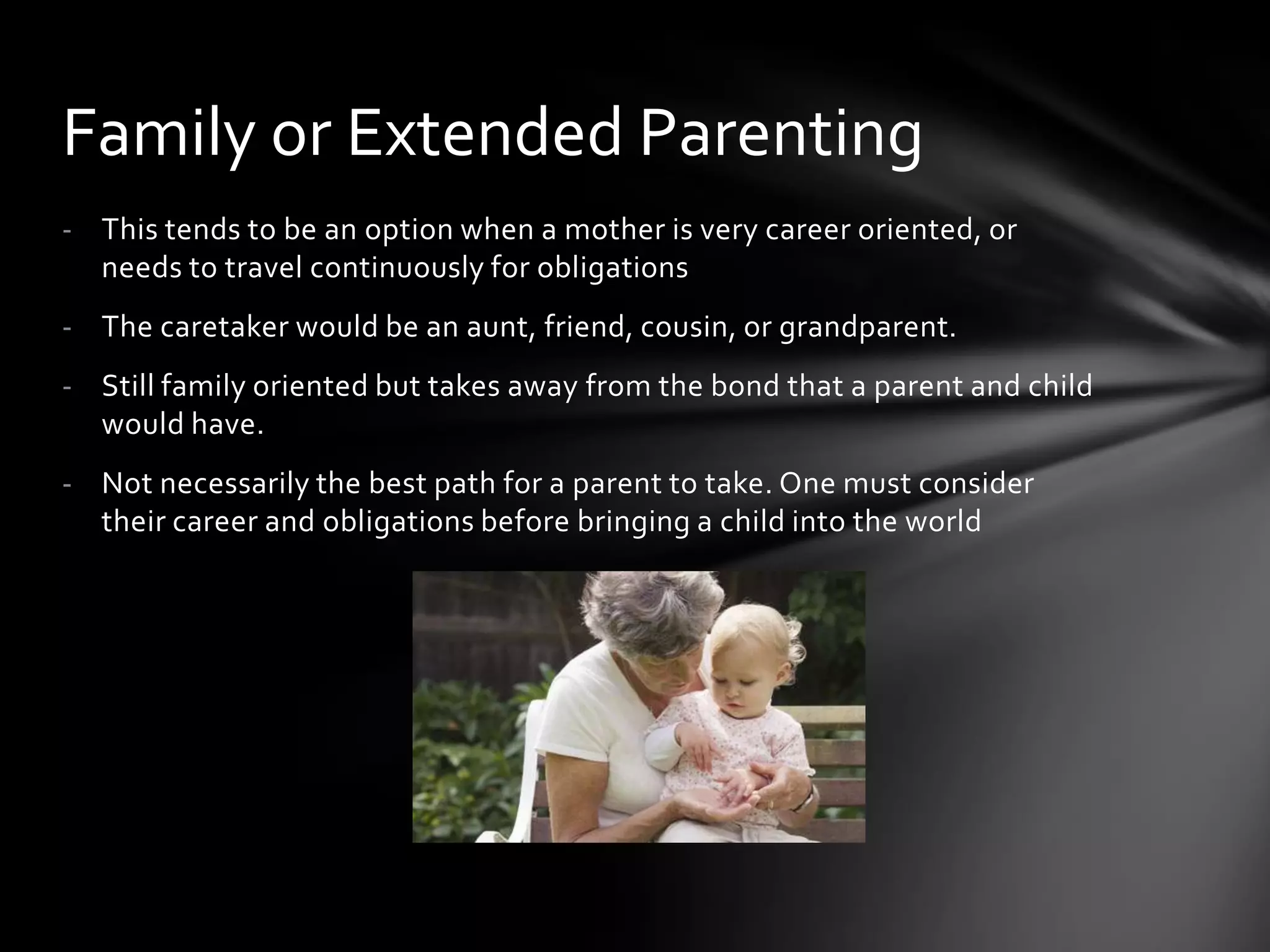 Family or Extended Parenting

- This tends to be an option when a mother is very career oriented, or needs to travel continuously for obligations

- The caretaker would be an aunt, friend, cousin, or grandparent.

- Still family oriented but takes away from the bond that a parent and child would have.

- Not necessarily the best path for a parent to take. One must consider their career and obligations before bringing a child into the world